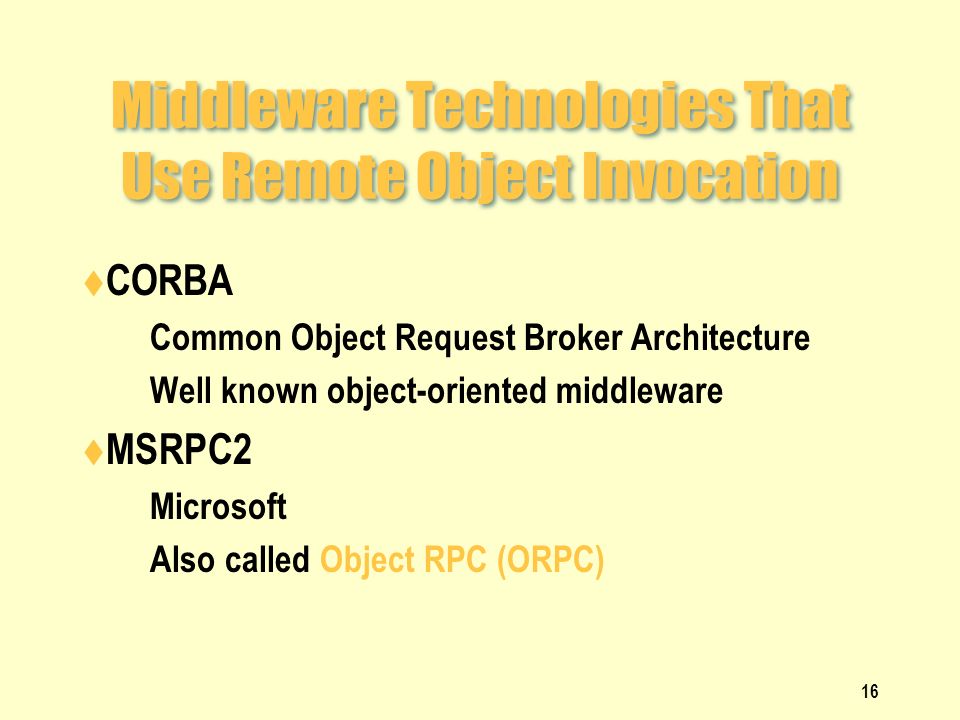 Middleware Technologies That Use Remote Object Invocation

♦CORBA

Common Object Request Broker Architecture

Well known object-oriented middleware

♦MSRPC2

Microsoft

Also called Object RPC (ORPC)

16